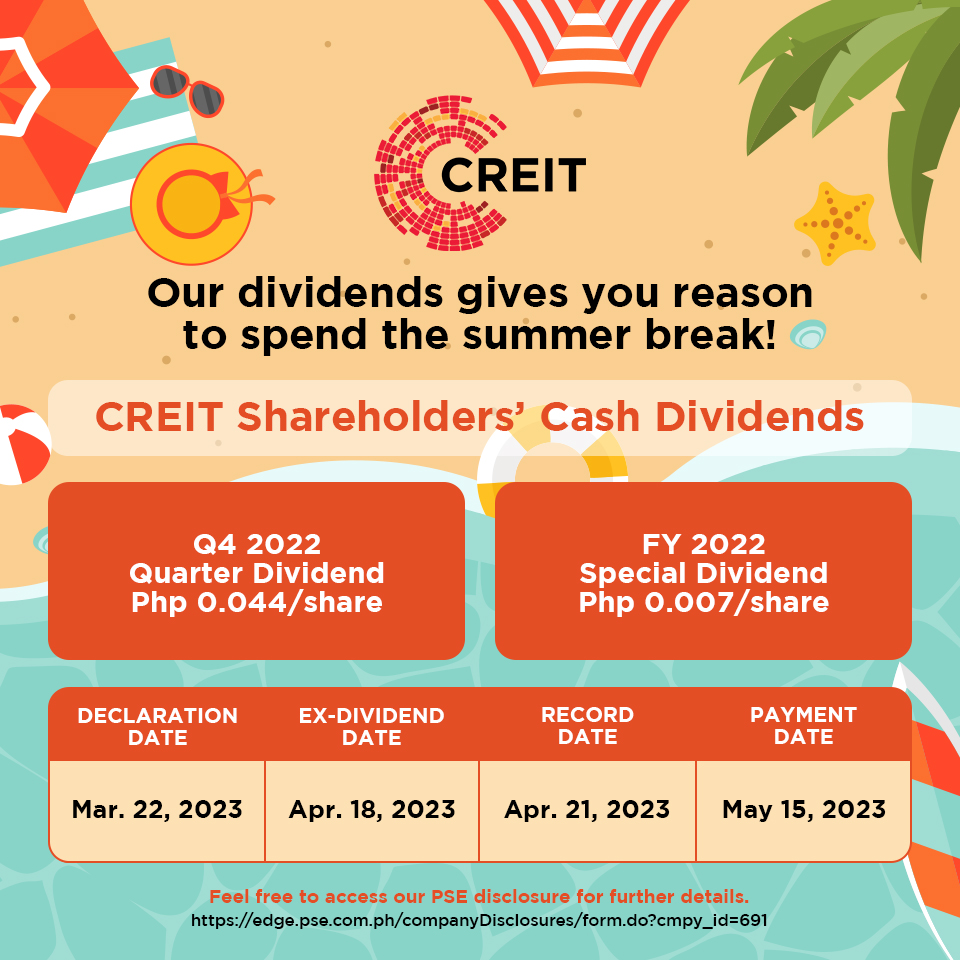 CREIT

Our dividends gives you reason to spend the summer break!

CREIT Shareholders' Cash Dividends

Q4 2022
Quarter Dividend
Php 0.044/share

FY 2022
Special Dividend
Php 0.007/share

| DECLARATION DATE | EX-DIVIDEND DATE | RECORD DATE | PAYMENT DATE |
|---|---|---|---|
| Mar. 22, 2023 | Apr. 18, 2023 | Apr. 21, 2023 | May 15, 2023 |

Feel free to access our PSE disclosure for further details.
https://edge.pse.com.ph/companyDisclosures/form.do?cmpy_id=691